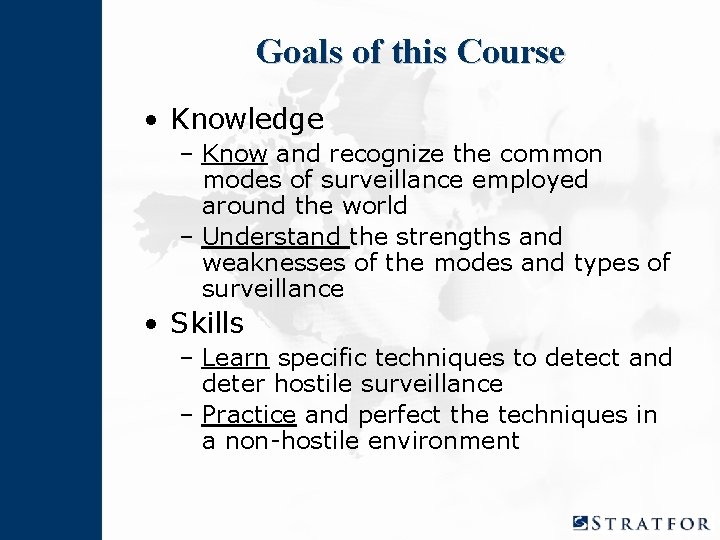 Goals of this Course

• Knowledge
– Know and recognize the common modes of surveillance employed around the world
– Understand the strengths and weaknesses of the modes and types of surveillance

• Skills
– Learn specific techniques to detect and deter hostile surveillance
– Practice and perfect the techniques in a non-hostile environment

STRATFOR